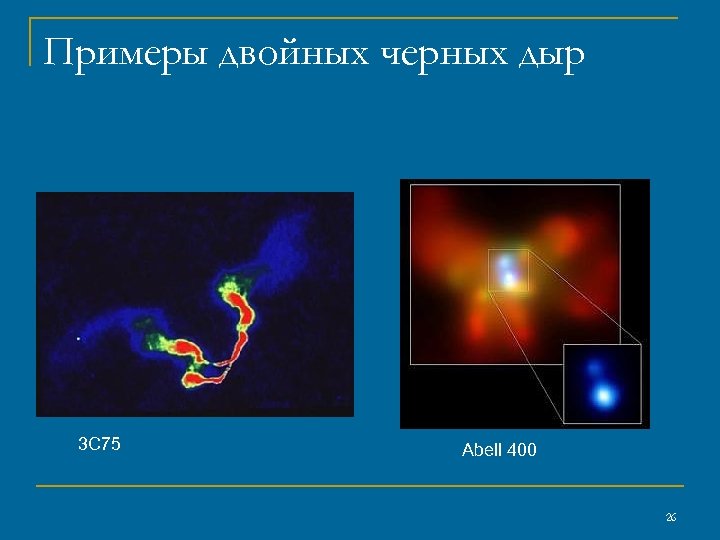 Примеры двойных черных дыр

3C75

Abell 400

26